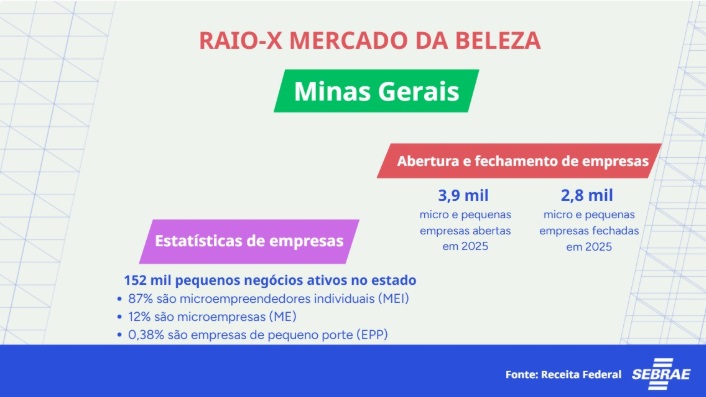 RAIO-X MERCADO DA BELEZA

Minas Gerais

Abertura e fechamento de empresas

3,9 mil
micro e pequenas empresas abertas em 2025

2,8 mil
micro e pequenas empresas fechadas em 2025

Estatísticas de empresas

152 mil pequenos negócios ativos no estado
• 87% são microempreendedores individuais (MEI)
• 12% são microempresas (ME)
• 0,38% são empresas de pequeno porte (EPP)

Fonte: Receita Federal

SEBRAE